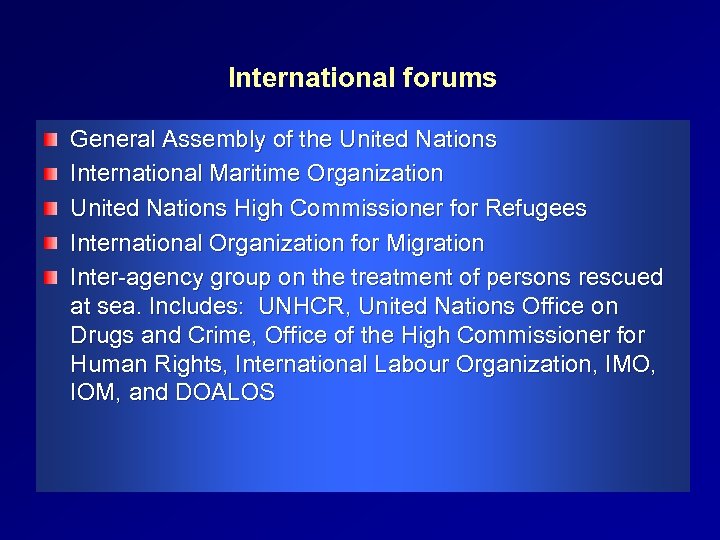 International forums

General Assembly of the United Nations

International Maritime Organization

United Nations High Commissioner for Refugees

International Organization for Migration

Inter-agency group on the treatment of persons rescued at sea. Includes: UNHCR, United Nations Office on Drugs and Crime, Office of the High Commissioner for Human Rights, International Labour Organization, IMO, IOM, and DOALOS